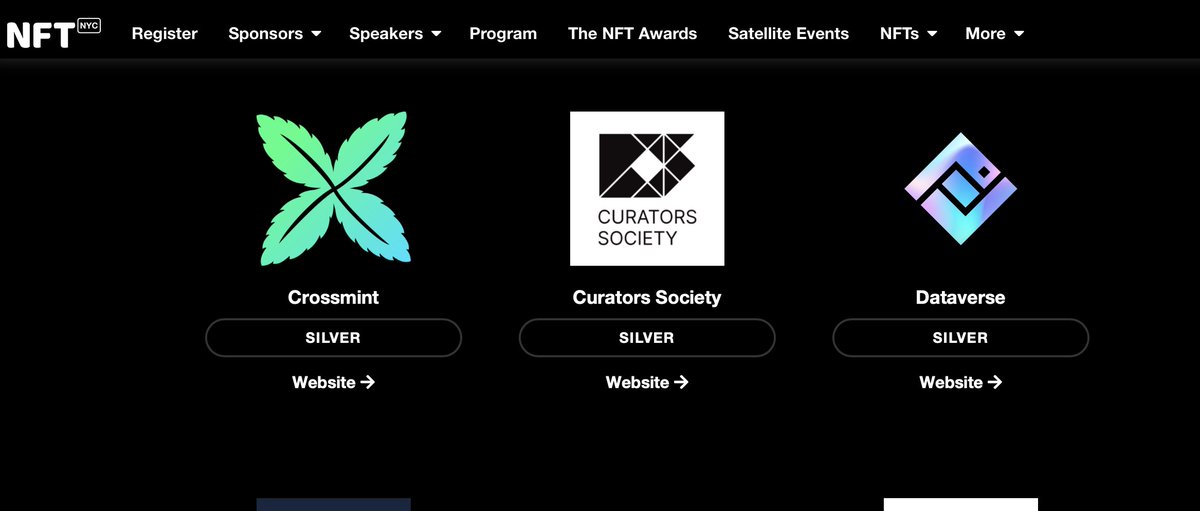 NFT NYC

Register Sponsors Speakers Program The NFT Awards Satellite Events NFTs More

Crossmint
SILVER
Website →

CURATORS SOCIETY

Curators Society
SILVER
Website →

Dataverse
SILVER
Website →